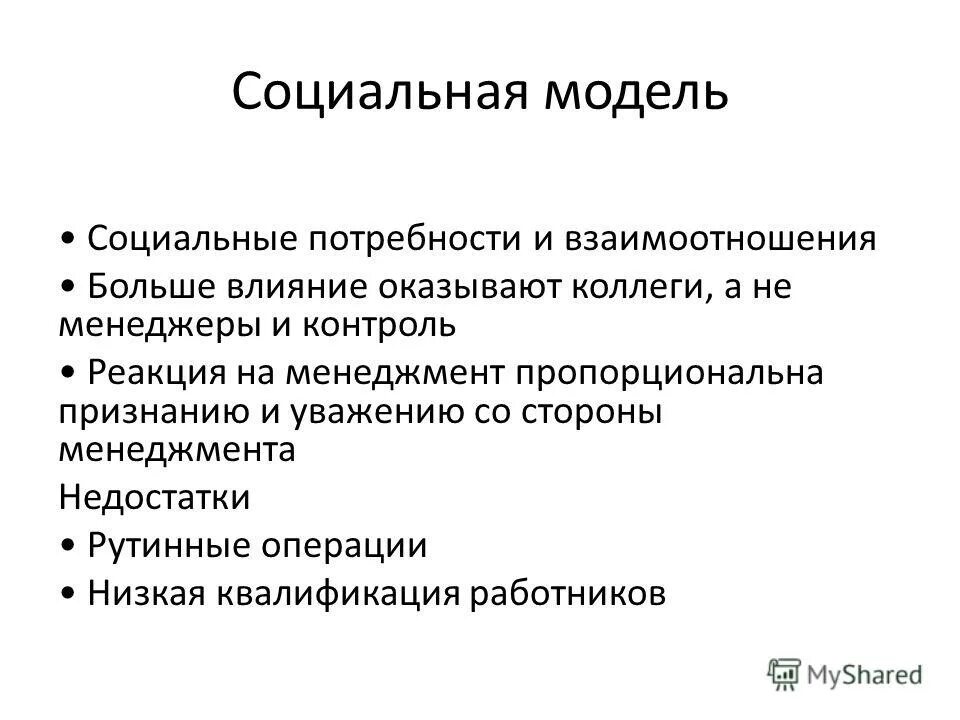 Социальная модель

• Социальные потребности и взаимоотношения

• Больше влияние оказывают коллеги, а не менеджеры и контроль

• Реакция на менеджмент пропорциональна признанию и уважению со стороны менеджмента

Недостатки

• Рутинные операции

• Низкая квалификация работников

MyShared